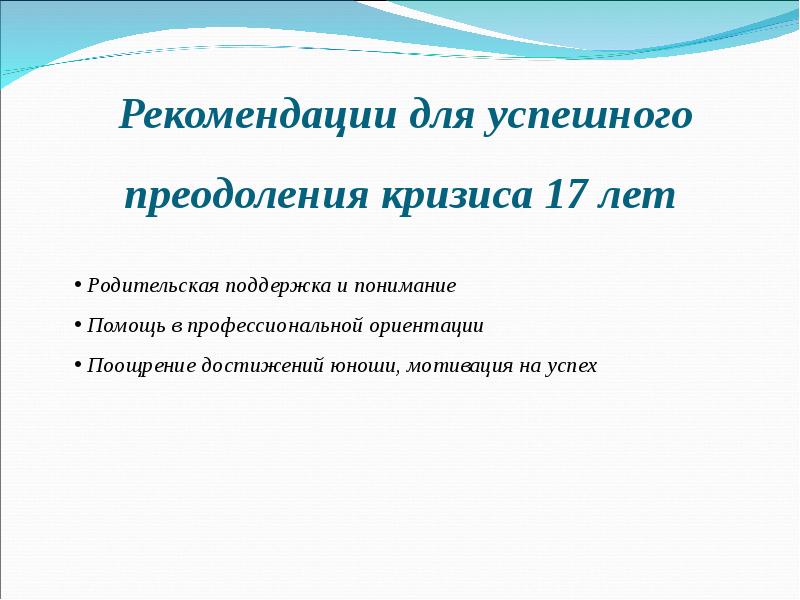 Рекомендации для успешного преодоления кризиса 17 лет

• Родительская поддержка и понимание
• Помощь в профессиональной ориентации
• Поощрение достижений юноши, мотивация на успех